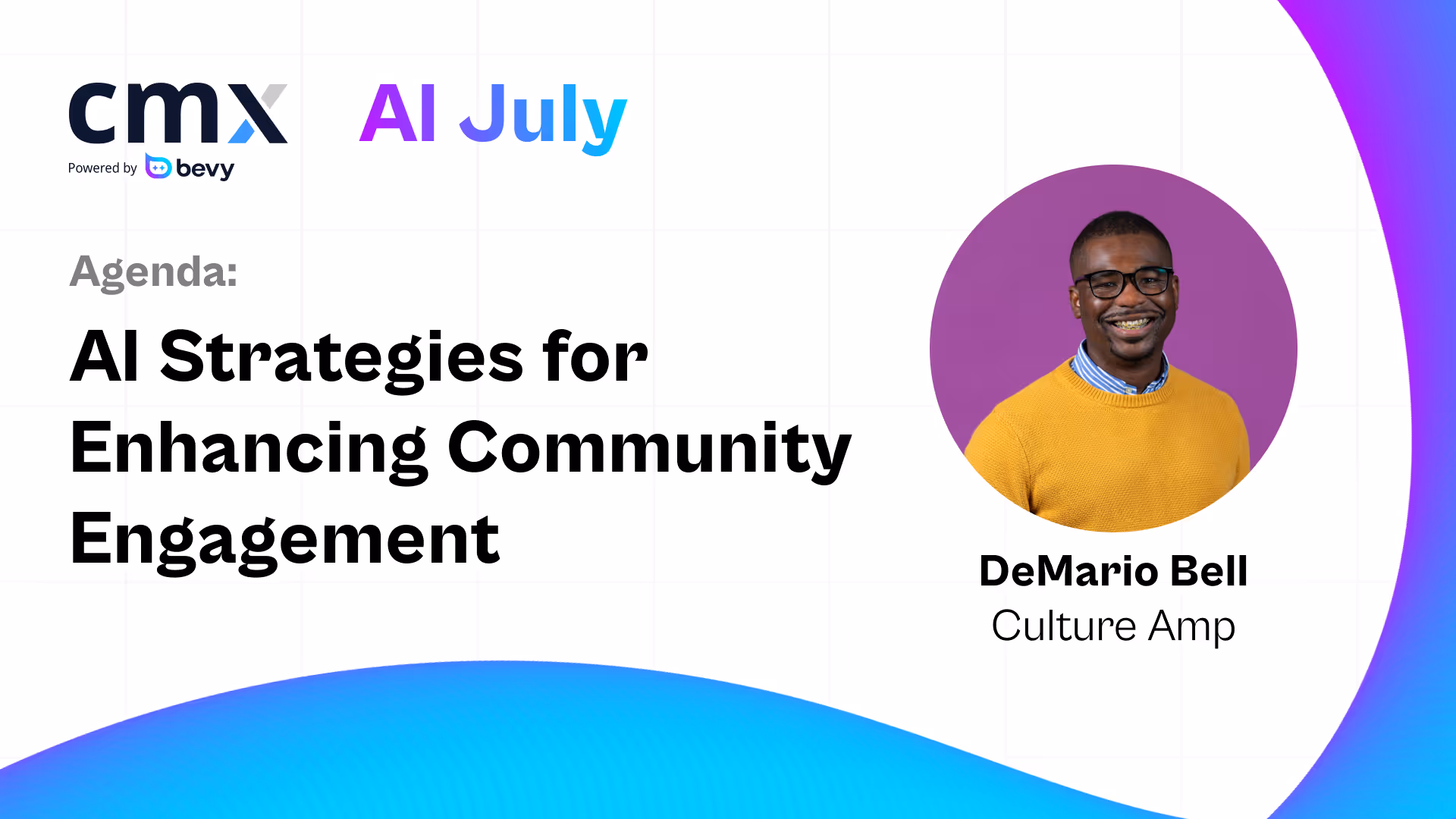 cmx
Powered by bevy

AI July

Agenda:

AI Strategies for Enhancing Community Engagement

DeMario Bell
Culture Amp